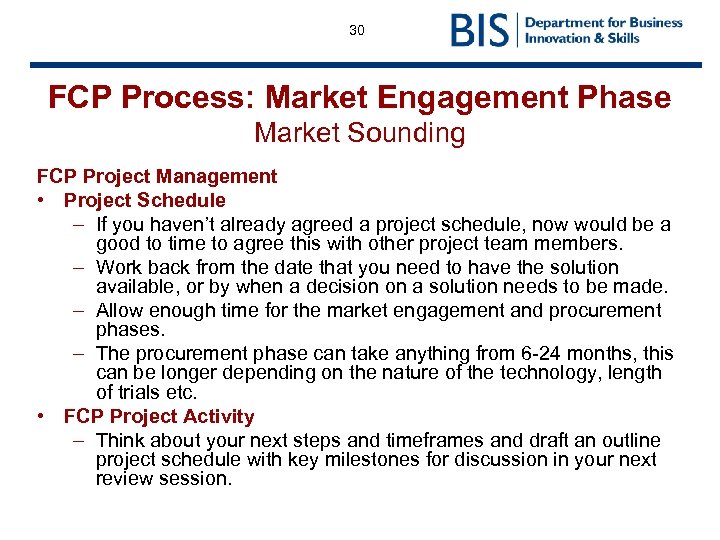 30

BIS Department for Business Innovation & Skills

FCP Process: Market Engagement Phase
Market Sounding

FCP Project Management

• Project Schedule
– If you haven't already agreed a project schedule, now would be a good to time to agree this with other project team members.
– Work back from the date that you need to have the solution available, or by when a decision on a solution needs to be made.
– Allow enough time for the market engagement and procurement phases.
– The procurement phase can take anything from 6-24 months, this can be longer depending on the nature of the technology, length of trials etc.

• FCP Project Activity
– Think about your next steps and timeframes and draft an outline project schedule with key milestones for discussion in your next review session.